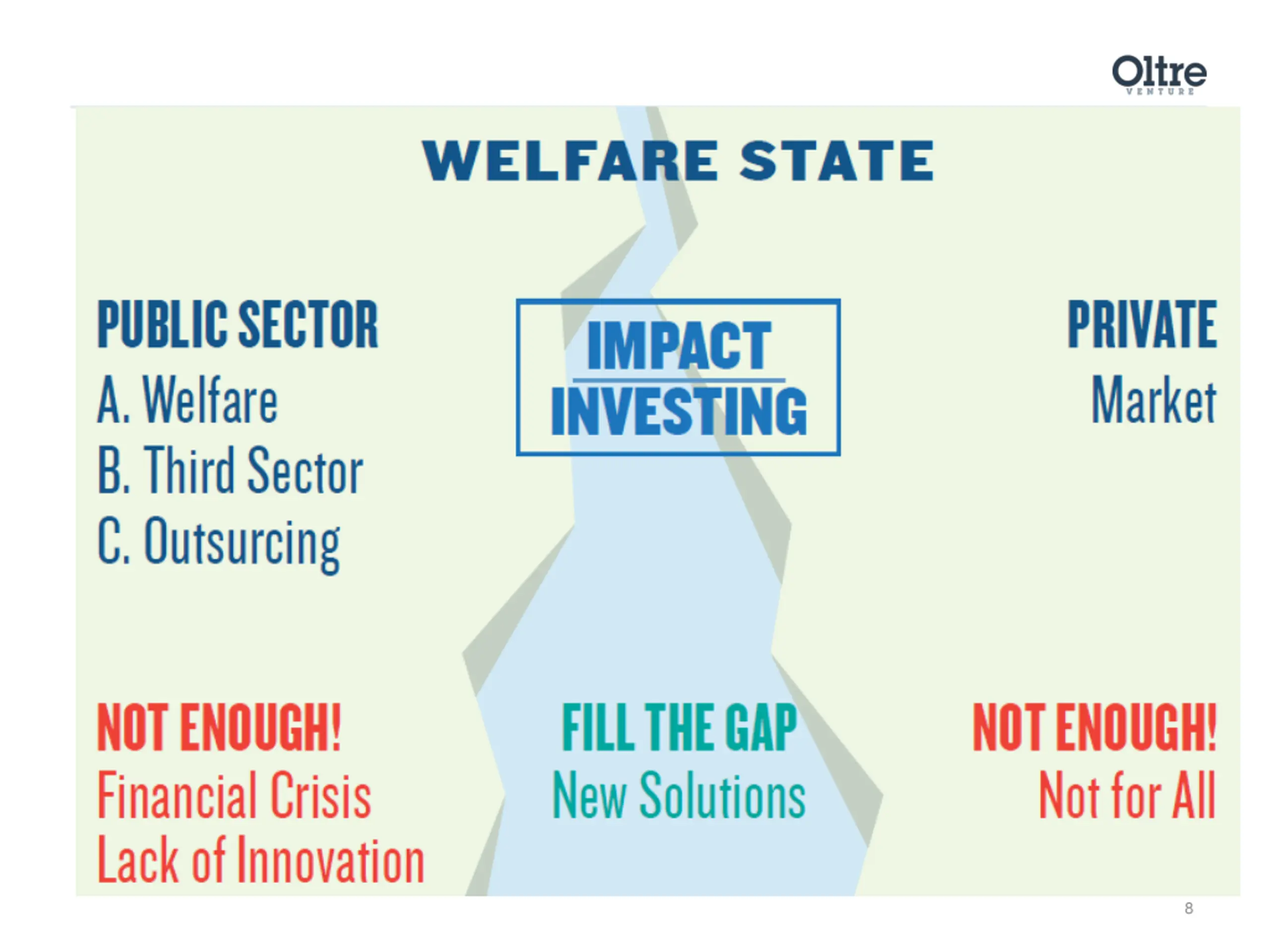 Oltre
VENTURE

WELFARE STATE

PUBLIC SECTOR
A. Welfare
B. Third Sector
C. Outsurcing

IMPACT INVESTING

PRIVATE
Market

NOT ENOUGH!
Financial Crisis
Lack of Innovation

FILL THE GAP
New Solutions

NOT ENOUGH!
Not for All

8